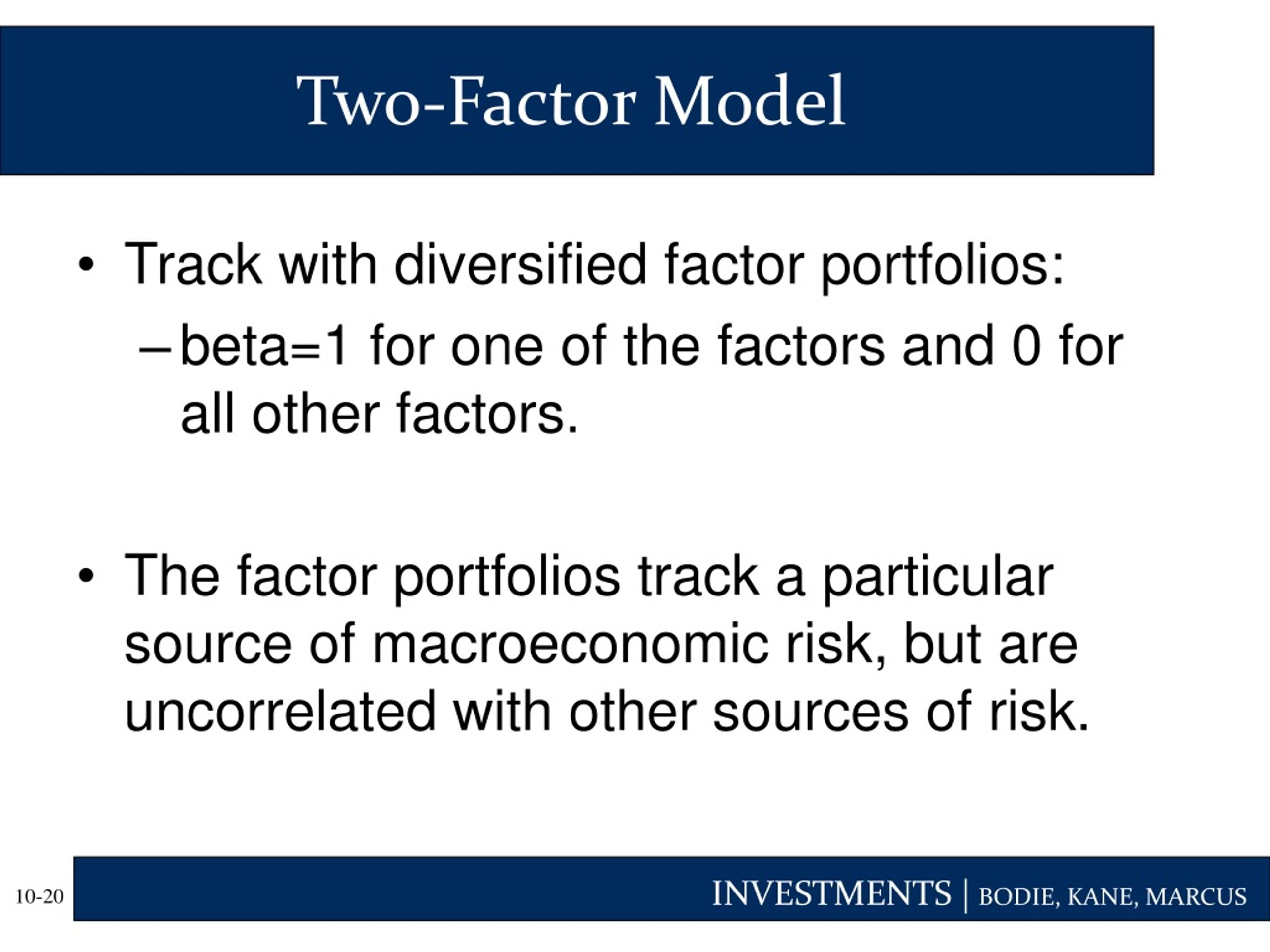 Two-Factor Model

• Track with diversified factor portfolios:
– beta=1 for one of the factors and 0 for all other factors.

• The factor portfolios track a particular source of macroeconomic risk, but are uncorrelated with other sources of risk.

10-20

INVESTMENTS | BODIE, KANE, MARCUS